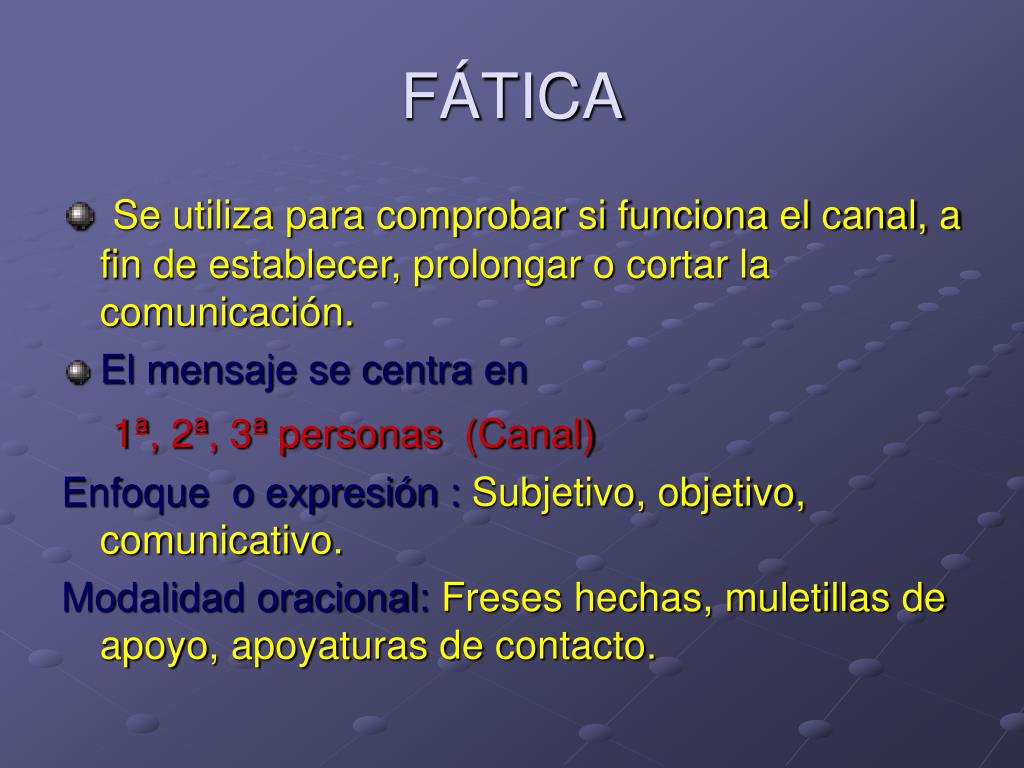 FÁTICA

Se utiliza para comprobar si funciona el canal, a fin de establecer, prolongar o cortar la comunicación.

El mensaje se centra en

1ª, 2ª, 3ª personas (Canal)

Enfoque o expresión : Subjetivo, objetivo, comunicativo.

Modalidad oracional: Freses hechas, muletillas de apoyo, apoyaturas de contacto.